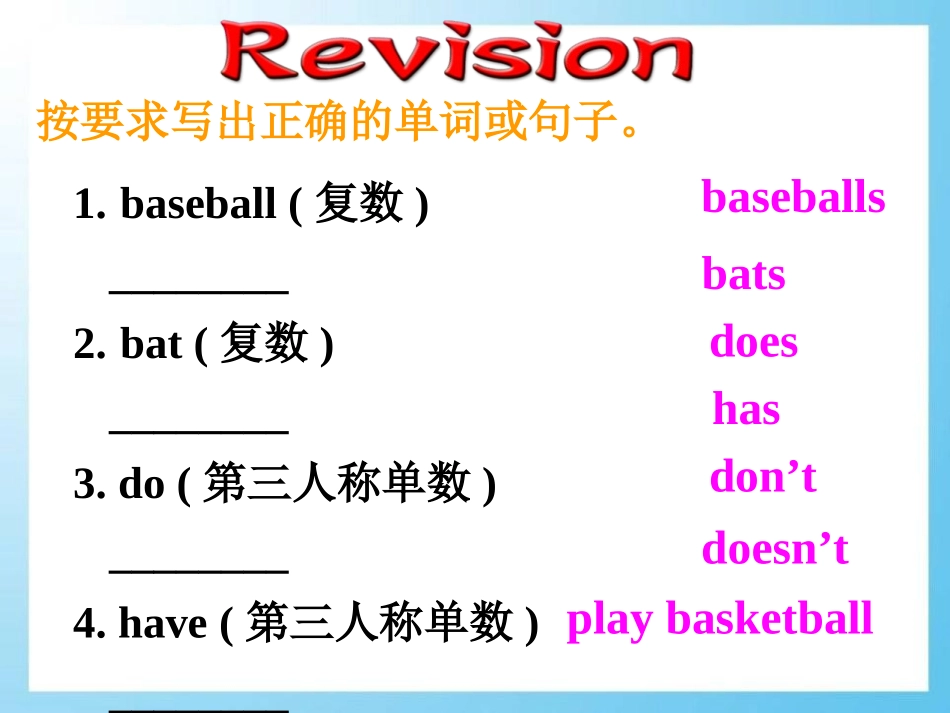 Revision

按要求写出正确的单词或句子。

1. baseball ( 复数 )

________

2. bat ( 复数 )

________

3. do ( 第三人称单数 )

________

4. have ( 第三人称单数 )

________

baseballs

bats

does

has

don’t

doesn’t

play basketball